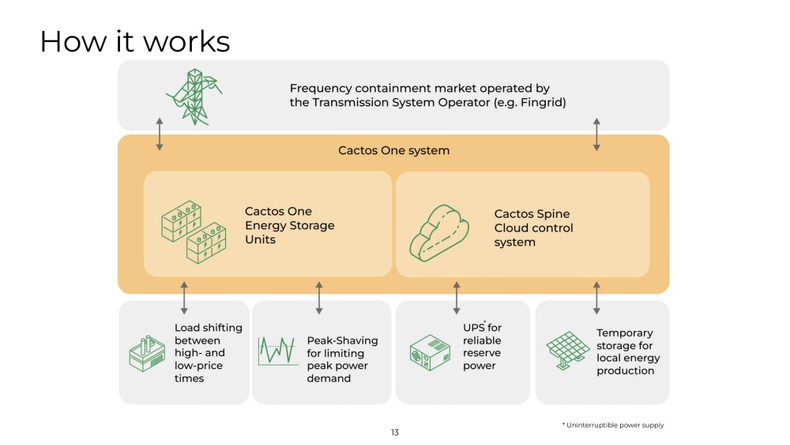 How it works

Frequency containment market operated by the Transmission System Operator (e.g. Fingrid)

Cactos One system

Cactos One Energy Storage Units

Cactos Spine Cloud control system

Load shifting between high- and low-price times

Peak-Shaving for limiting peak power demand

UPS* for reliable reserve power

Temporary storage for local energy production

* Uninterruptible power supply

13